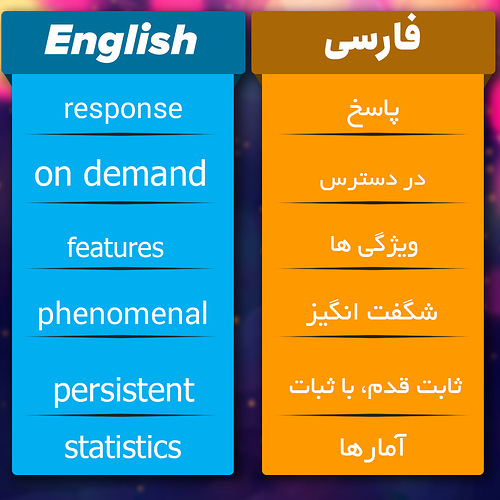 | English | فارسی |
|---|---|
| response | پاسخ |
| on demand | در دسترس |
| features | ویژگی ها |
| phenomenal | شگفت انگیز |
| persistent | ثابت قدم، با ثبات |
| statistics | آمارها |